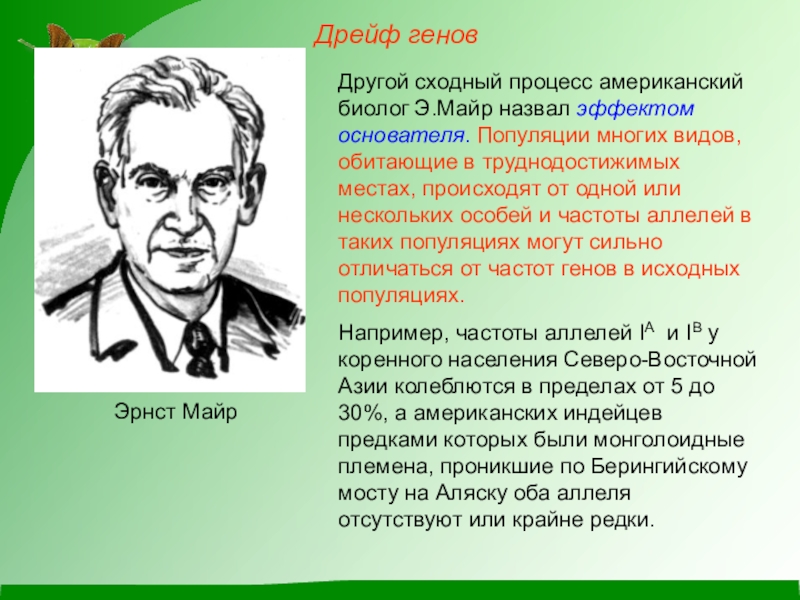 Дрейф генов

Другой сходный процесс американский биолог Э.Майр назвал эффектом основателя. Популяции многих видов, обитающие в труднодостижимых местах, происходят от одной или нескольких особей и частоты аллелей в таких популяциях могут сильно отличаться от частот генов в исходных популяциях.

Например, частоты аллелей $I^A$ и $I^B$ у коренного населения Северо-Восточной Азии колеблются в пределах от 5 до 30%, а американских индейцев предками которых были монголоидные племена, проникшие по Берингийскому мосту на Аляску оба аллеля отсутствуют или крайне редки.

Эрнст Майр